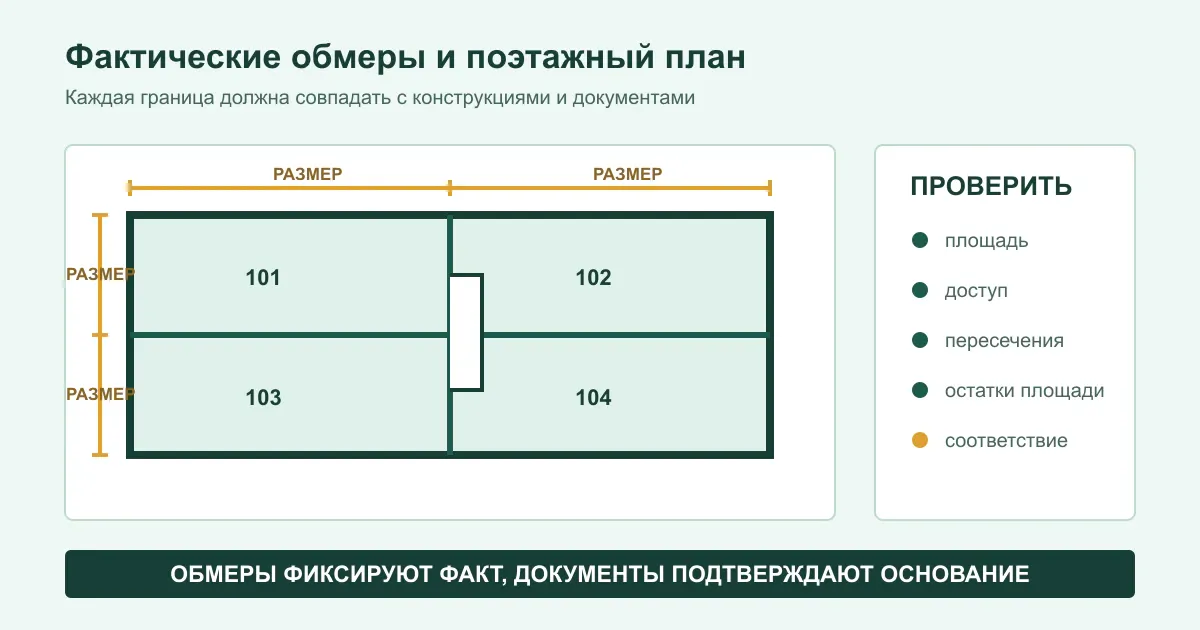 Фактические обмеры и поэтажный план

Каждая граница должна совпадать с конструкциями и документами

РАЗМЕР

РАЗМЕР

РАЗМЕР

РАЗМЕР

101

102

103

104

ПРОВЕРИТЬ

площадь

доступ

пересечения

остатки площади

соответствие

ОБМЕРЫ ФИКСИРУЮТ ФАКТ, ДОКУМЕНТЫ ПОДТВЕРЖДАЮТ ОСНОВАНИЕ